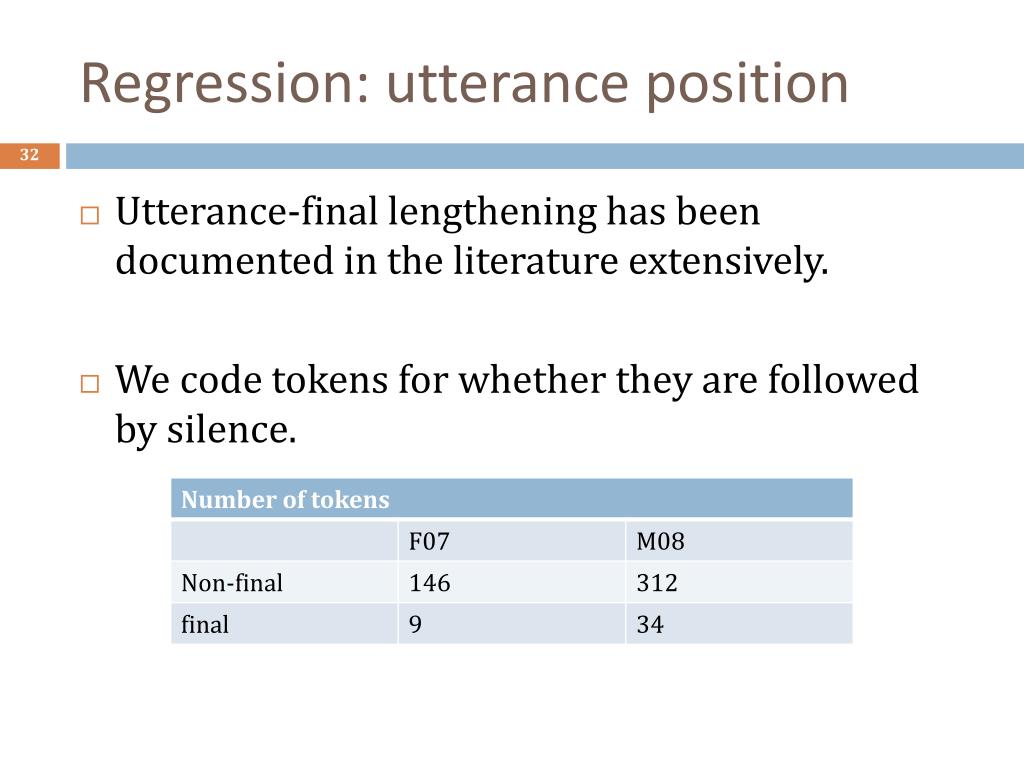 Regression: utterance position

32

□ Utterance-final lengthening has been documented in the literature extensively.

□ We code tokens for whether they are followed by silence.

| Number of tokens | | |
|---|---|---|
| | F07 | M08 |
| Non-final | 146 | 312 |
| final | 9 | 34 |